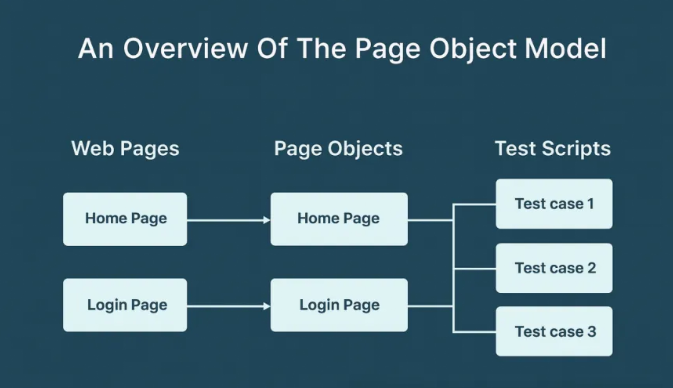 An Overview Of The Page Object Model

Web Pages

Home Page

Login Page

Page Objects

Home Page

Login Page

Test Scripts

Test case 1

Test case 2

Test case 3